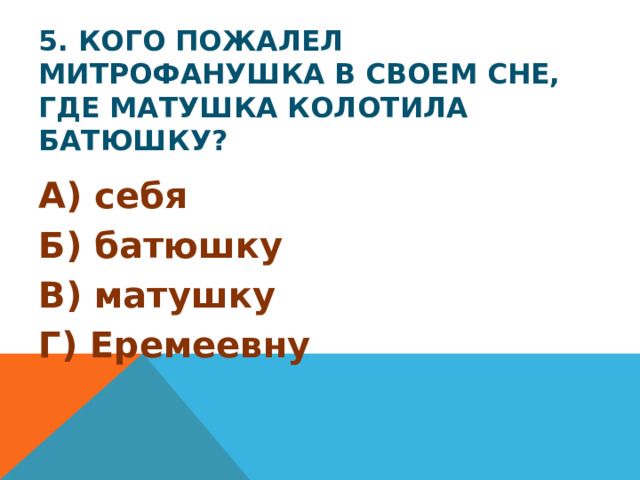 5. КОГО ПОЖАЛЕЛ МИТРОФАНУШКА В СВОЕМ СНЕ, ГДЕ МАТУШКА КОЛОТИЛА БАТЮШКУ?

А) себя

Б) батюшку

В) матушку

Г) Еремеевну